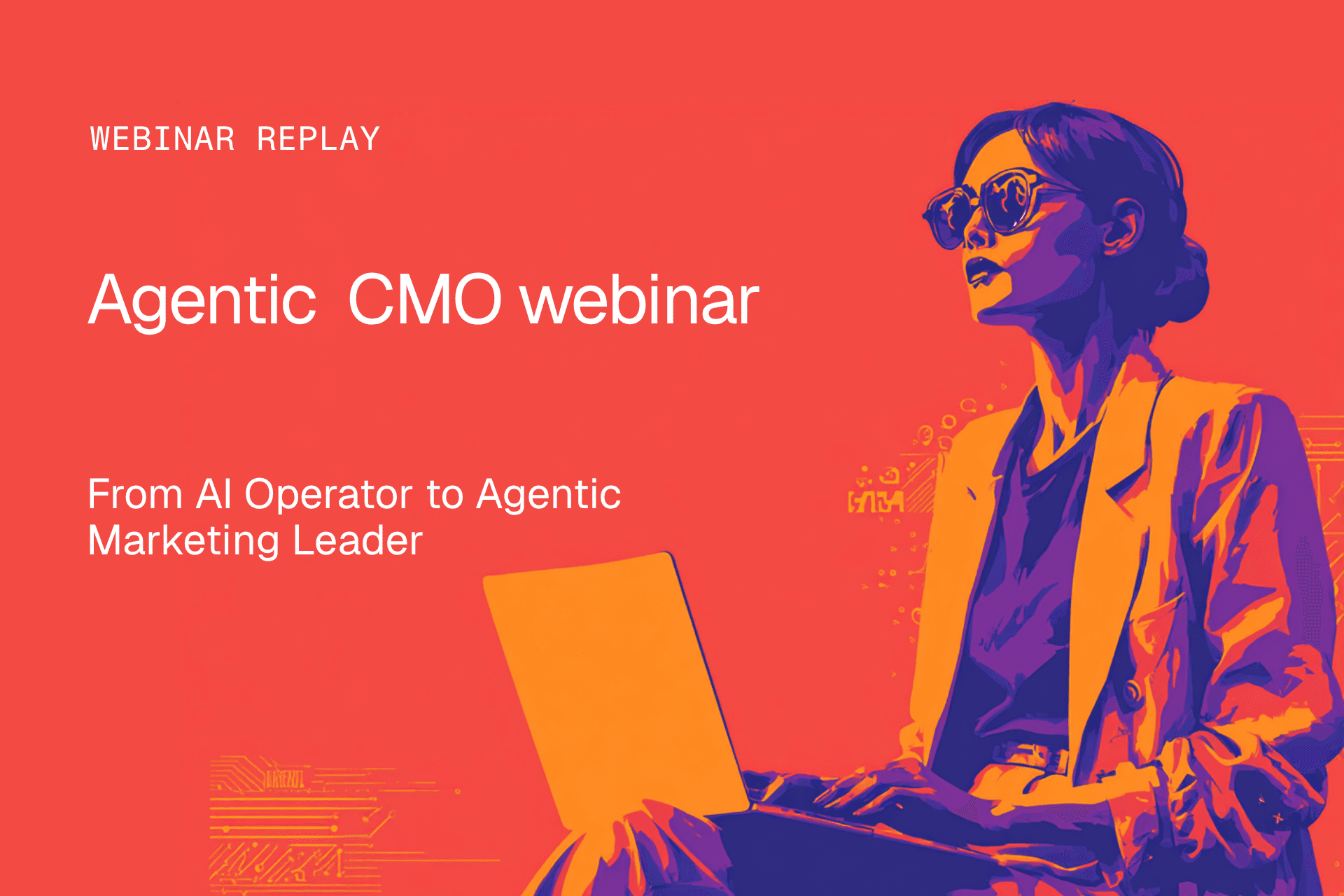 WEBINAR REPLAY

Agentic CMO webinar

From AI Operator to Agentic Marketing Leader